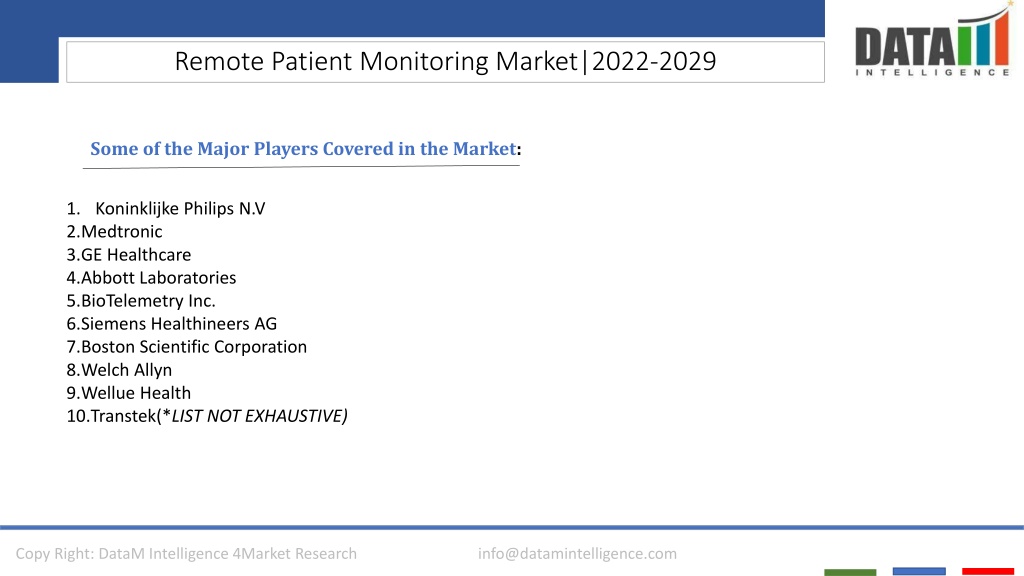 Remote Patient Monitoring Market|2022-2029

DATA INTELLIGENCE

Some of the Major Players Covered in the Market:

1. Koninklijke Philips N.V
2.Medtronic
3.GE Healthcare
4.Abbott Laboratories
5.BioTelemetry Inc.
6.Siemens Healthineers AG
7.Boston Scientific Corporation
8.Welch Allyn
9.Wellue Health
10.Transtek(*LIST NOT EXHAUSTIVE)

Copy Right: DataM Intelligence 4Market Research

info@datamintelligence.com